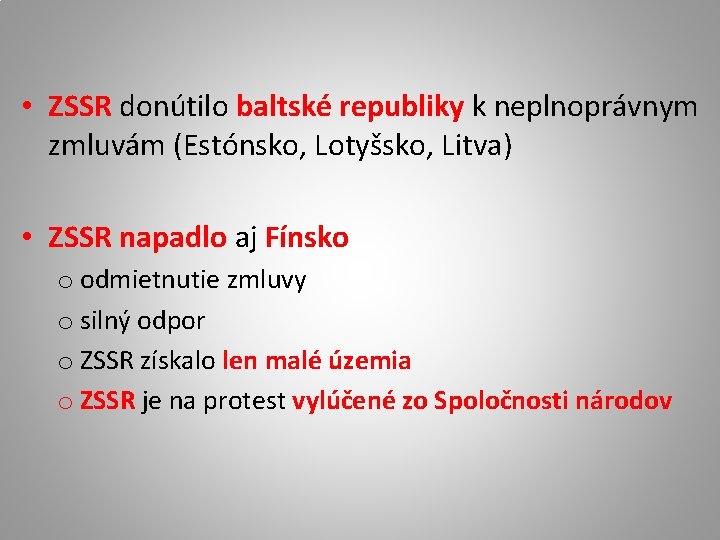 • ZSSR donútilo baltské republiky k neplnoprávnym zmluvám (Estónsko, Lotyšsko, Litva)

• ZSSR napadlo aj Fínsko
o odmietnutie zmluvy
o silný odpor
o ZSSR získalo len malé územia
o ZSSR je na protest vylúčené zo Spoločnosti národov